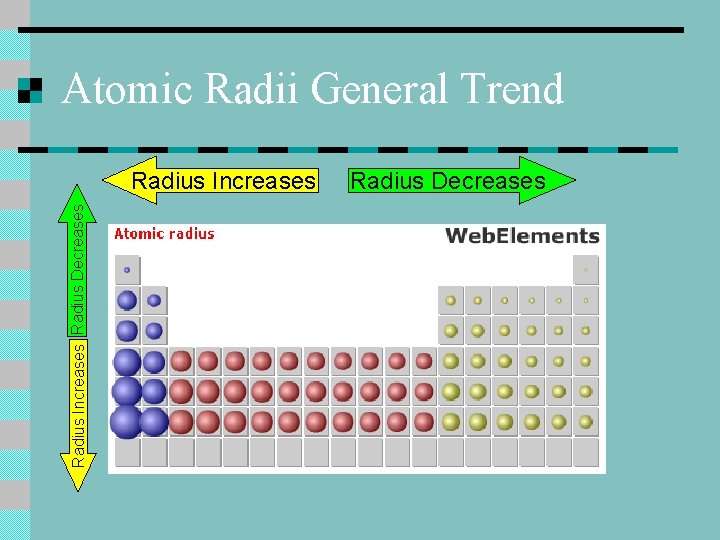 Atomic Radii General Trend

Radius Increases

Radius Decreases

Radius Decreases

Radius Increases

Atomic radius

WebElements